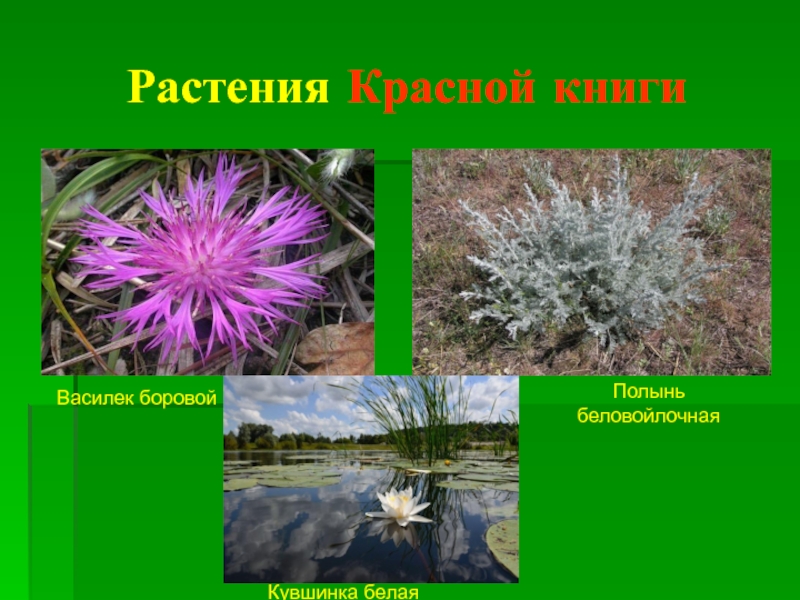 Растения Красной книги

Василек боровой

Полынь беловойлочная

Кувшинка белая